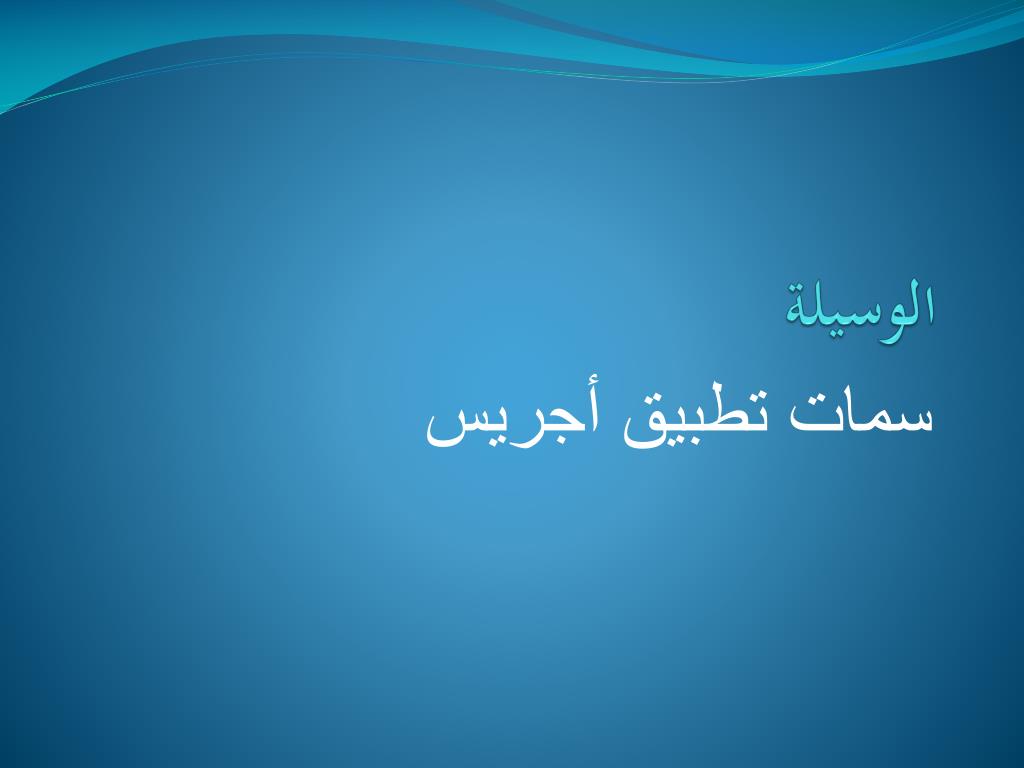 الوسيلة

سمات تطبيق أجريس